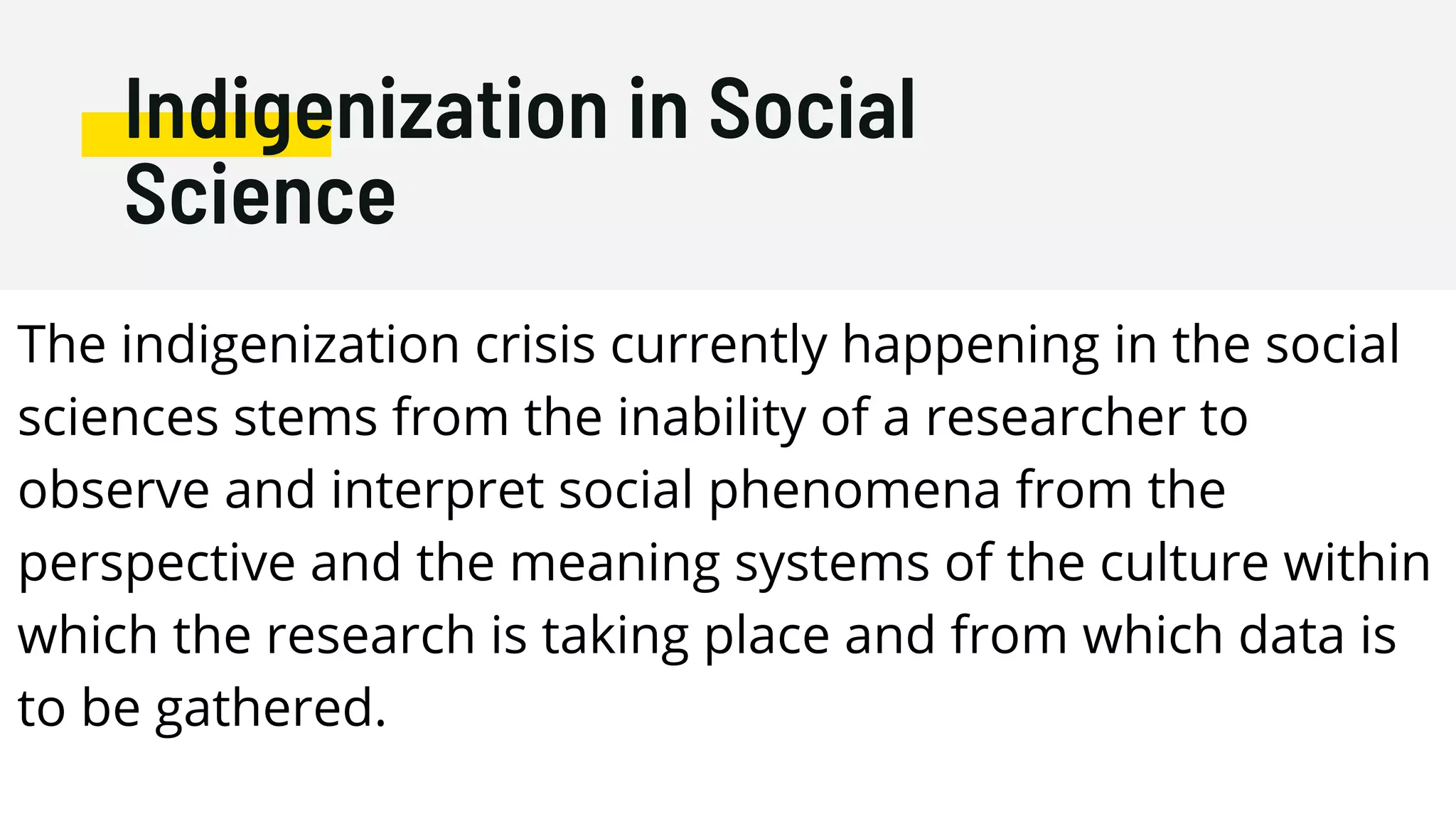 Indigenization in Social Science

The indigenization crisis currently happening in the social sciences stems from the inability of a researcher to observe and interpret social phenomena from the perspective and the meaning systems of the culture within which the research is taking place and from which data is to be gathered.